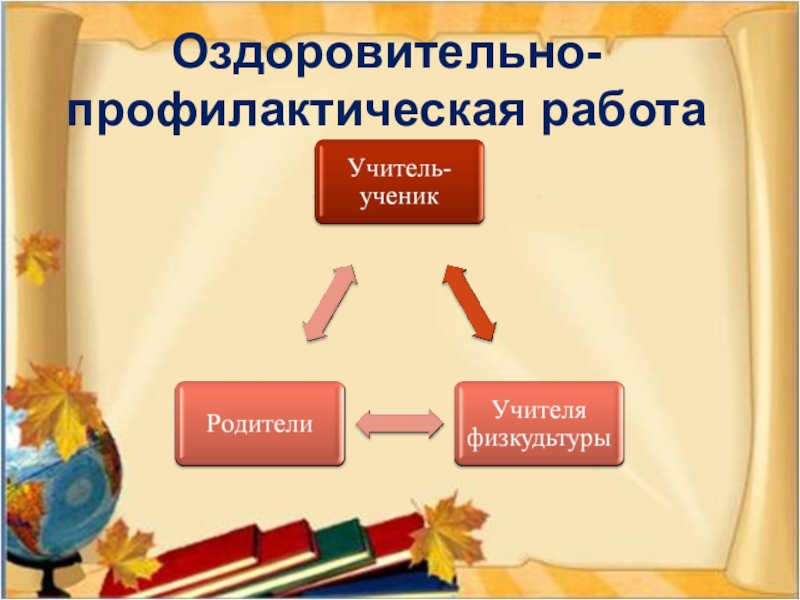 Оздоровительно-профилактическая работа

Учитель-ученик

Родители

Учителя физкультуры